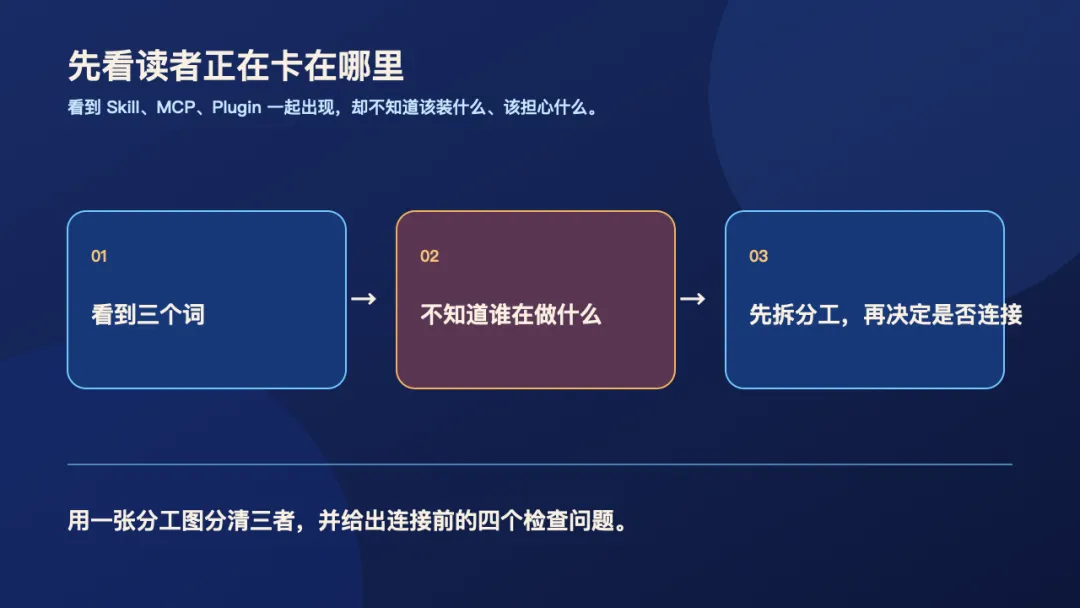 先看读者正在卡在哪里

看到 Skill、MCP、Plugin 一起出现，却不知道该装什么、该担心什么。

01

看到三个词

→

02

不知道谁在做什么

→

03

先拆分工，再决定是否连接

用一张分工图分清三者，并给出连接前的四个检查问题。